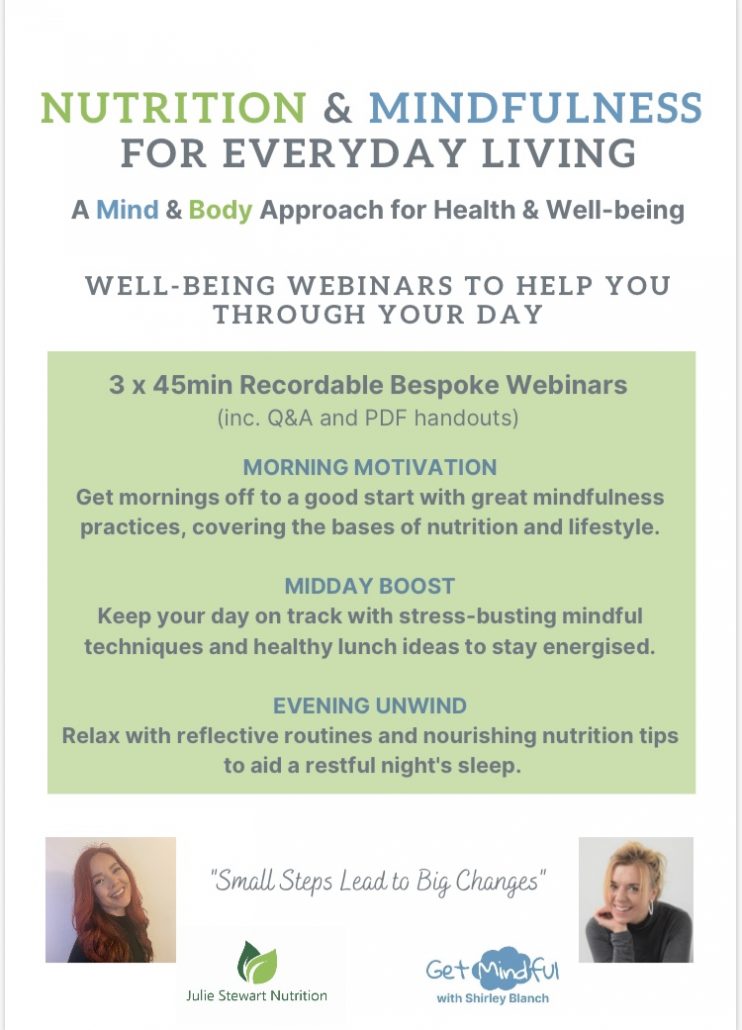 NUTRITION & MINDFULNESS FOR EVERYDAY LIVING

A Mind & Body Approach for Health & Well-being

WELL-BEING WEBINARS TO HELP YOU THROUGH YOUR DAY

3 x 45min Recordable Bespoke Webinars
(inc. Q&A and PDF handouts)

MORNING MOTIVATION
Get mornings off to a good start with great mindfulness practices, covering the bases of nutrition and lifestyle.

MIDDAY BOOST
Keep your day on track with stress-busting mindful techniques and healthy lunch ideas to stay energised.

EVENING UNWIND
Relax with reflective routines and nourishing nutrition tips to aid a restful night's sleep.

"Small Steps Lead to Big Changes"

Julie Stewart Nutrition

Get Mindful
with Shirley Blanch